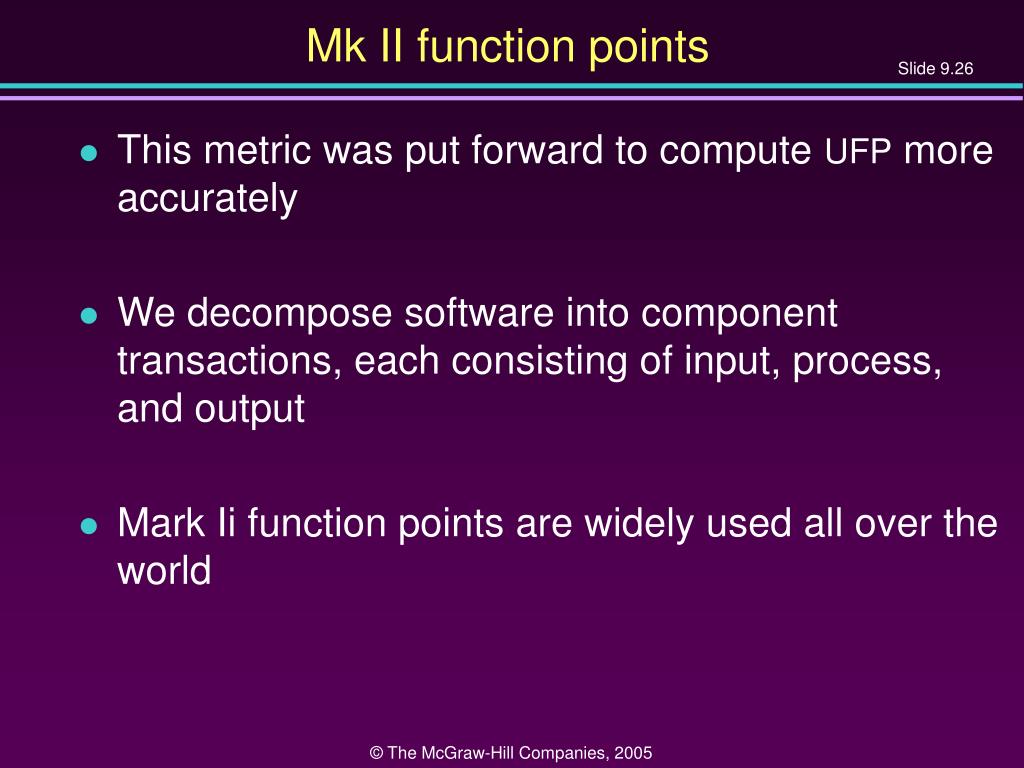 Mk II function points

Slide 9.26

- This metric was put forward to compute UFP more accurately

- We decompose software into component transactions, each consisting of input, process, and output

- Mark Ii function points are widely used all over the world

© The McGraw-Hill Companies, 2005